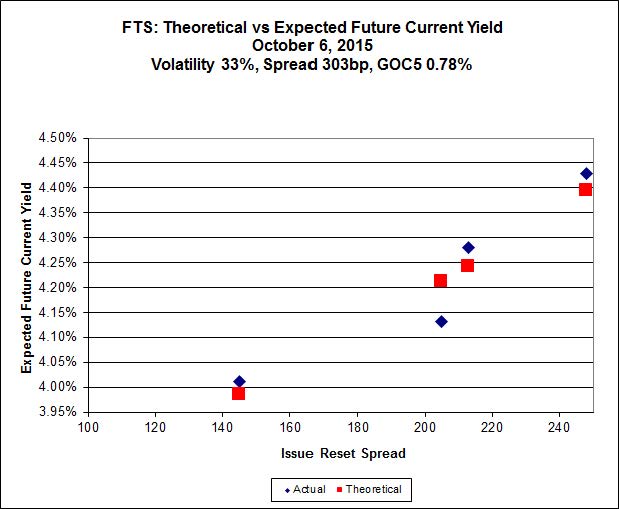 FTS: Theoretical vs Expected Future Current Yield
October 6, 2015
Volatility 33%, Spread 303bp, GOC5 0.78%

Expected Future Current Yield

4.50%
4.45%
4.40%
4.35%
4.30%
4.25%
4.20%
4.15%
4.10%
4.05%
4.00%
3.95%

100 120 140 160 180 200 220 240

Issue Reset Spread

Actual Theoretical